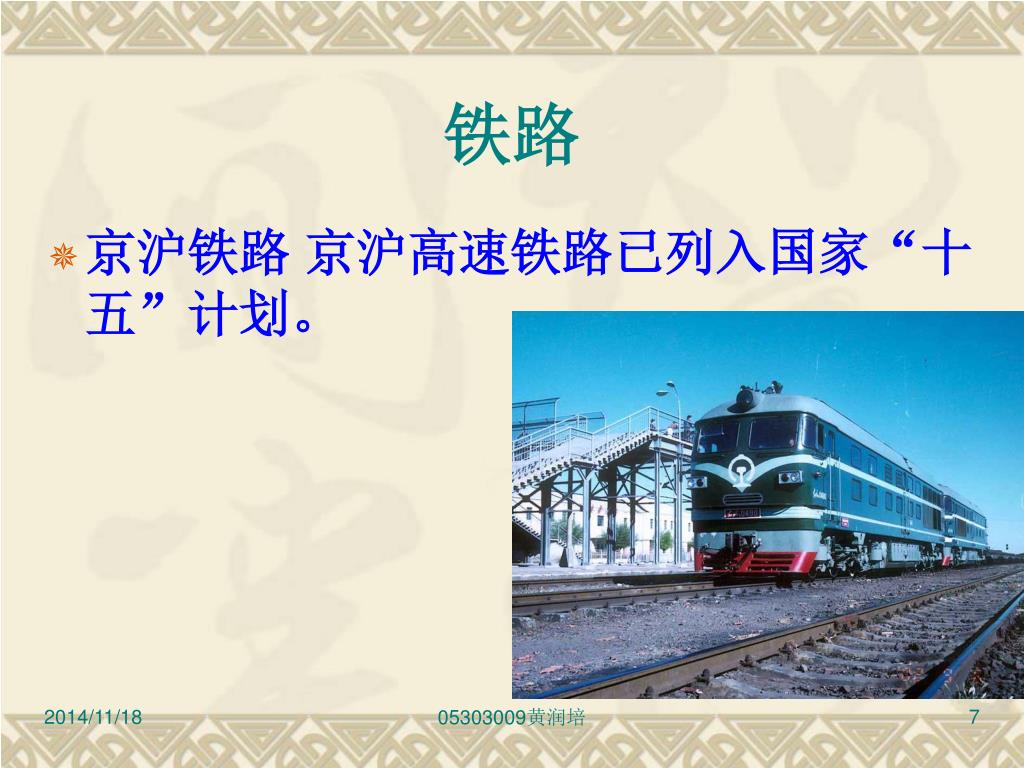 铁路

京沪铁路 京沪高速铁路已列入国家“十五”计划。

2014/11/18

05303009黄润培

7